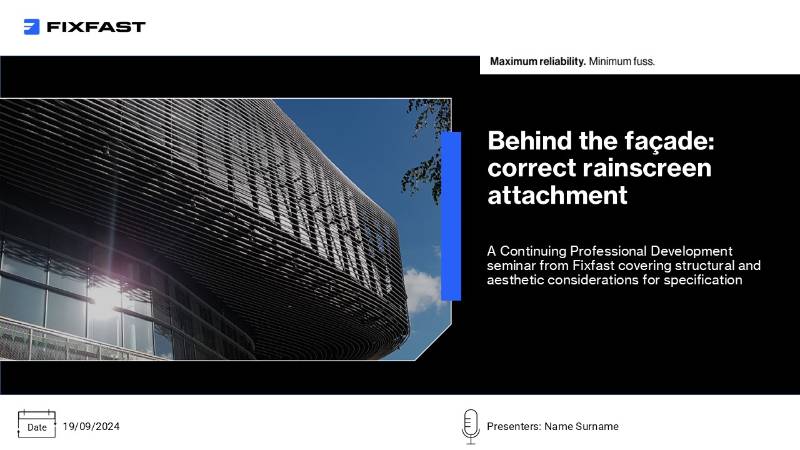 FIXFAST

Maximum reliability. Minimum fuss.

Behind the façade: correct rainscreen attachment

A Continuing Professional Development seminar from Fixfast covering structural and aesthetic considerations for specification

Date 19/09/2024

Presenters: Name Surname